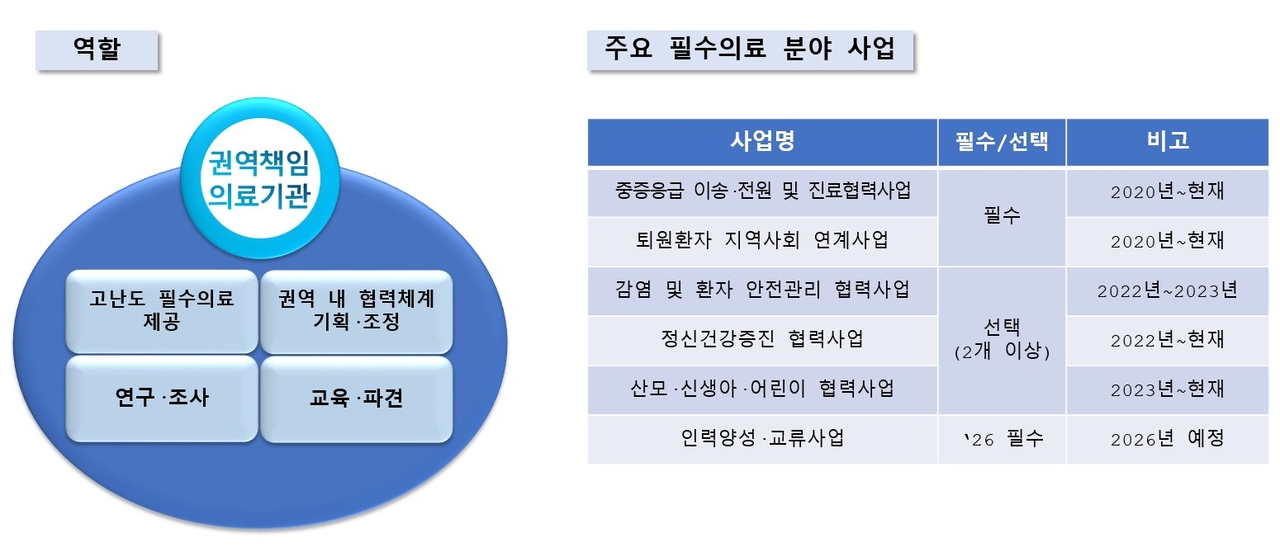 역할

권역책임
의료기관

고난도 필수의료 제공

권역 내 협력체계 기획·조정

연구·조사

교육·파견

주요 필수의료 분야 사업

| 사업명 | 필수/선택 | 비고 |
|---|---|---|
| 중증응급 이송·전원 및 진료협력사업 | 필수 | 2020년~현재 |
| 퇴원환자 지역사회 연계사업 | 필수 | 2020년~현재 |
| 감염 및 환자 안전관리 협력사업 | 선택 (2개 이상) | 2022년~2023년 |
| 정신건강증진 협력사업 | 선택 (2개 이상) | 2022년~현재 |
| 산모·신생아·어린이 협력사업 | 선택 (2개 이상) | 2023년~현재 |
| 인력양성·교류사업 | '26 필수 | 2026년 예정 |